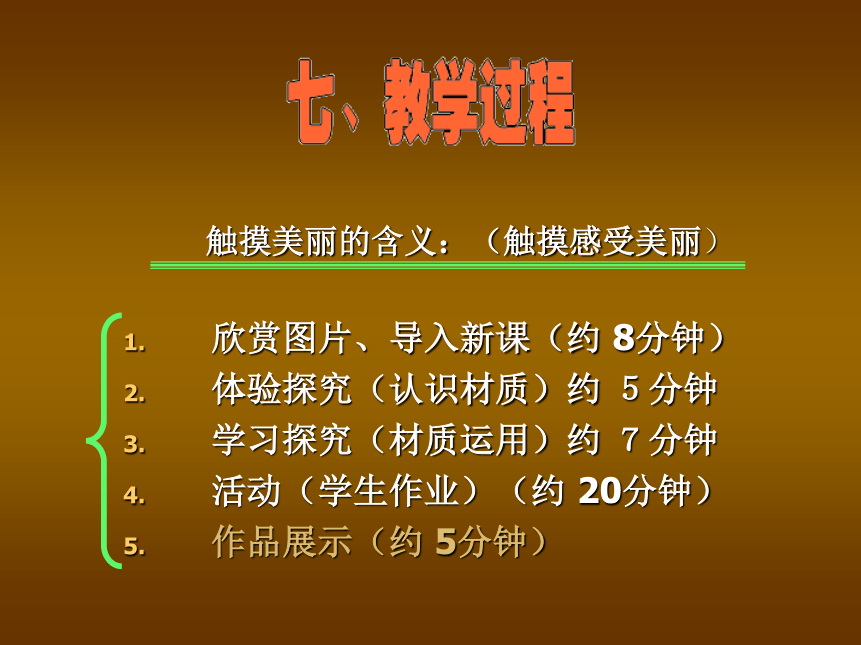 七、教学过程

触摸美丽的含义：（触摸感受美丽）

1. 欣赏图片、导入新课（约 8分钟）
2. 体验探究（认识材质）约 5 分钟
3. 学习探究（材质运用）约 7 分钟
4. 活动（学生作业）（约 20分钟）
5. 作品展示（约 5分钟）